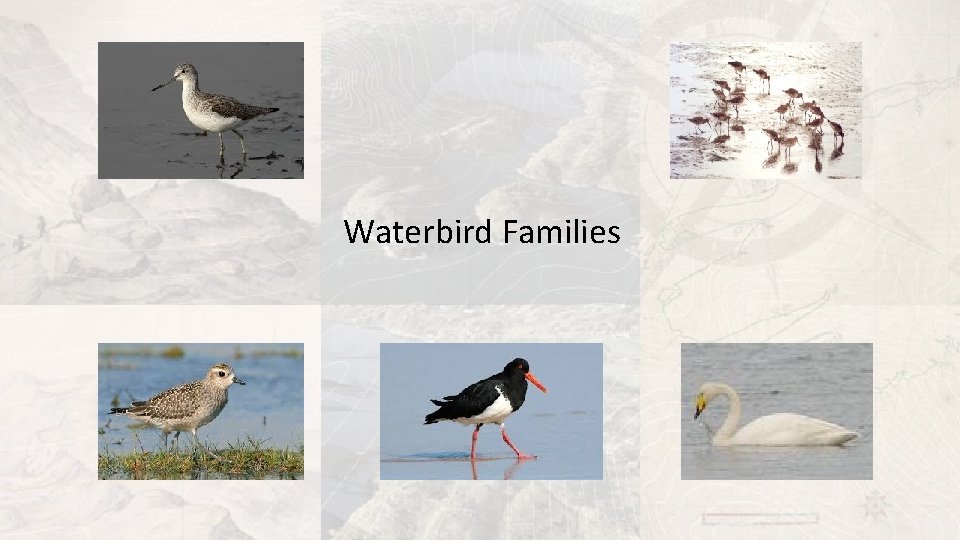 Waterbird Families